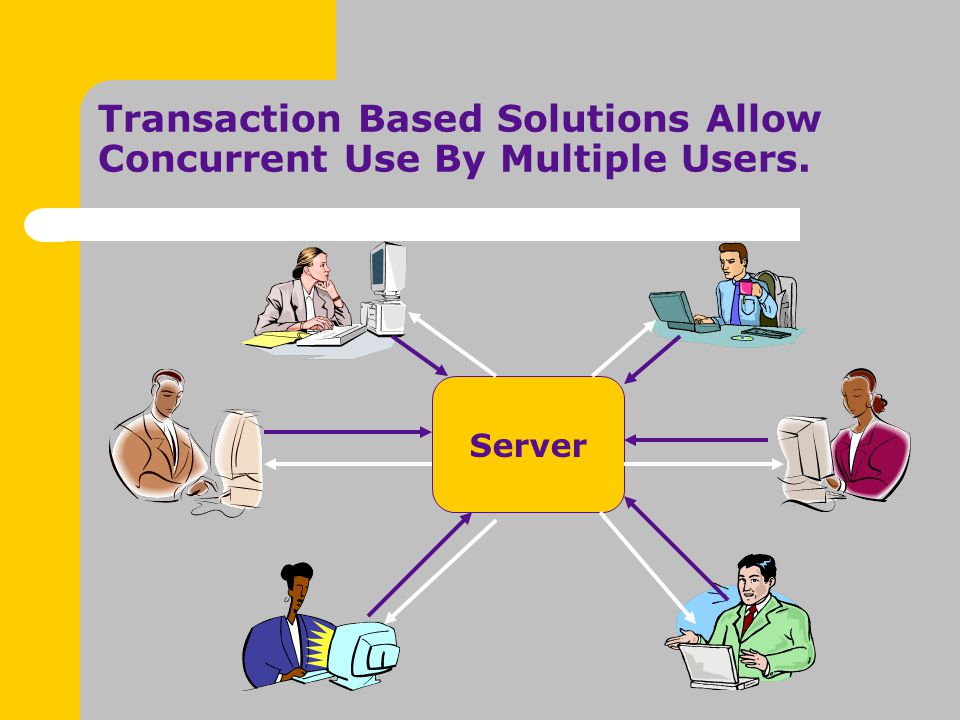 Transaction Based Solutions Allow Concurrent Use By Multiple Users.

Server